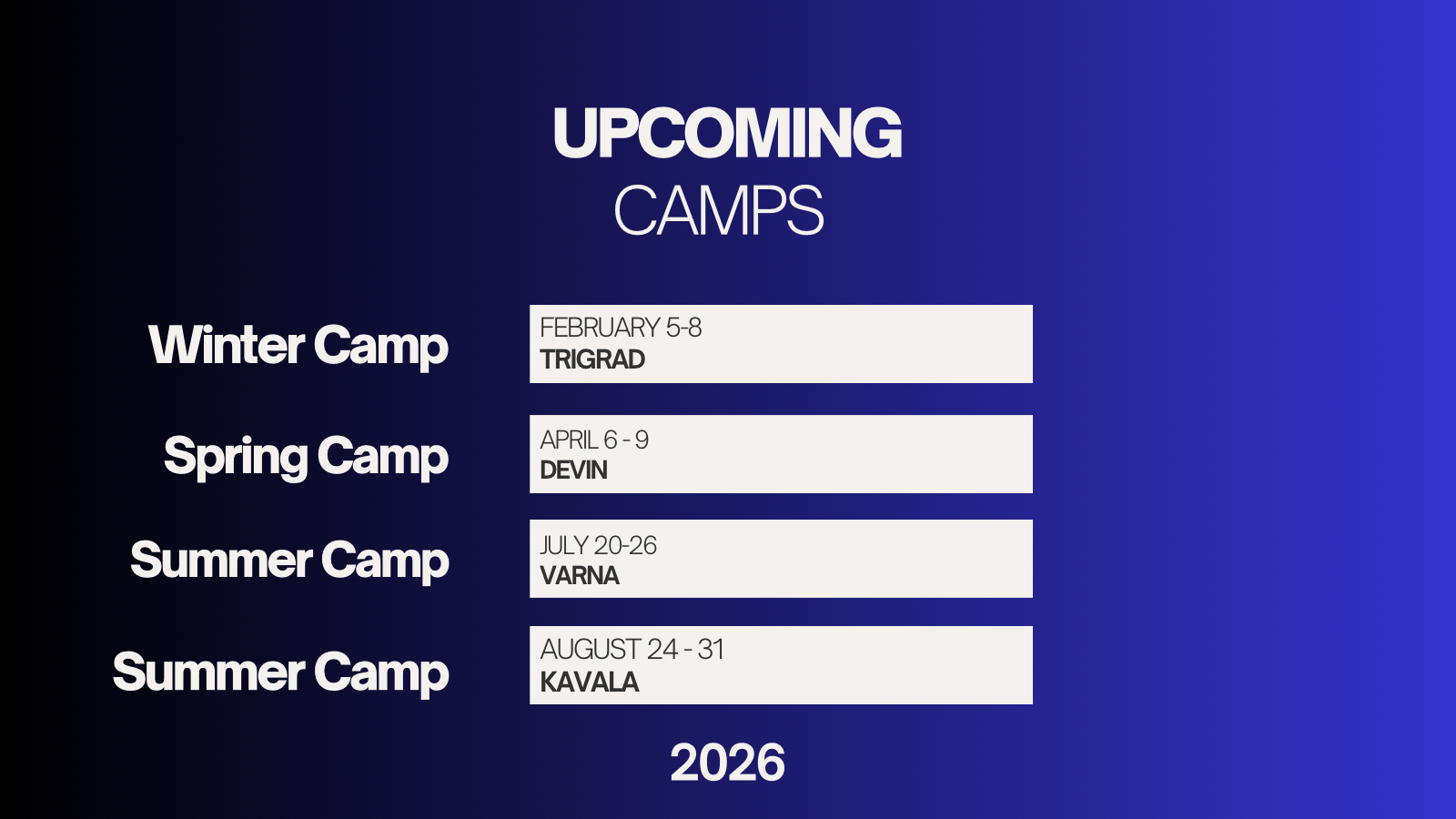 UPCOMING
CAMPS

Winter Camp
FEBRUARY 5-8
TRIGRAD

Spring Camp
APRIL 6 - 9
DEVIN

Summer Camp
JULY 20-26
VARNA

Summer Camp
AUGUST 24 - 31
KAVALA

2026